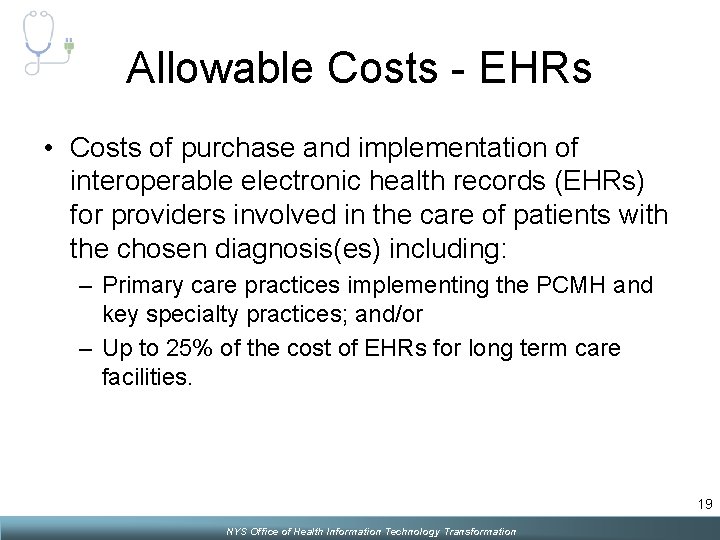 Allowable Costs - EHRs

• Costs of purchase and implementation of interoperable electronic health records (EHRs) for providers involved in the care of patients with the chosen diagnosis(es) including:

– Primary care practices implementing the PCMH and key specialty practices; and/or

– Up to 25% of the cost of EHRs for long term care facilities.

19

NYS Office of Health Information Technology Transformation